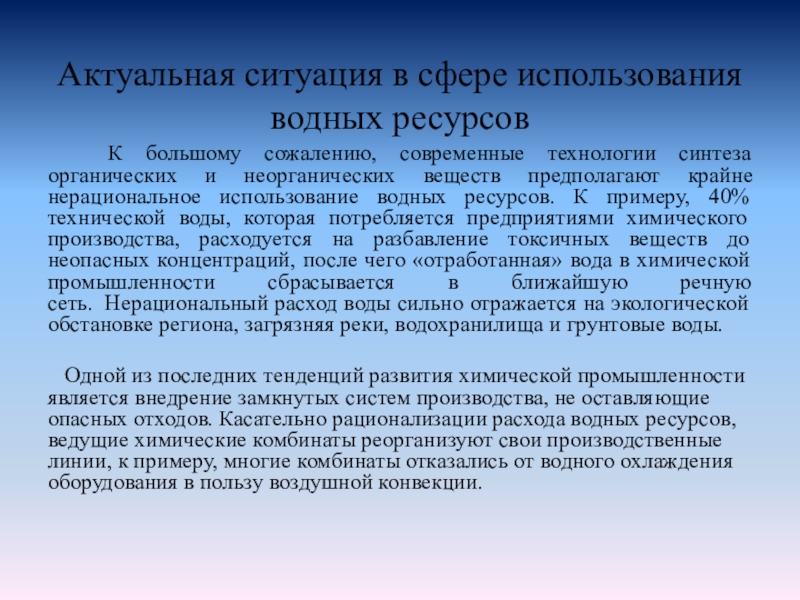 Актуальная ситуация в сфере использования водных ресурсов

К большому сожалению, современные технологии синтеза органических и неорганических веществ предполагают крайне нерациональное использование водных ресурсов. К примеру, 40% технической воды, которая потребляется предприятиями химического производства, расходуется на разбавление токсичных веществ до неопасных концентраций, после чего «отработанная» вода в химической промышленности сбрасывается в ближайшую речную сеть. Нерациональный расход воды сильно отражается на экологической обстановке региона, загрязняя реки, водохранилища и грунтовые воды.

Одной из последних тенденций развития химической промышленности является внедрение замкнутых систем производства, не оставляющие опасных отходов. Касательно рационализации расхода водных ресурсов, ведущие химические комбинаты реорганизуют свои производственные линии, к примеру, многие комбинаты отказались от водного охлаждения оборудования в пользу воздушной конвекции.